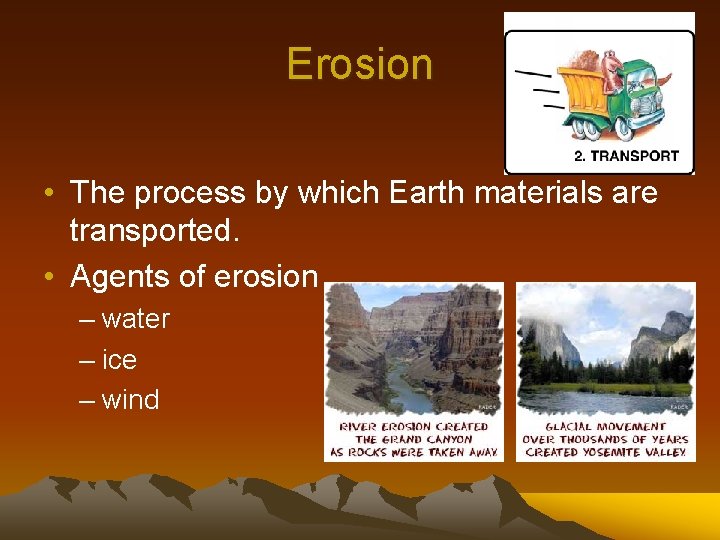 Erosion

2. TRANSPORT

• The process by which Earth materials are transported.
• Agents of erosion
– water
– ice
– wind

RIVER EROSION CREATED THE GRAND CANYON AS ROCKS WERE TAKEN AWAY.

GLACIAL MOVEMENT OVER THOUSANDS OF YEARS CREATED YOSEMITE VALLEY.